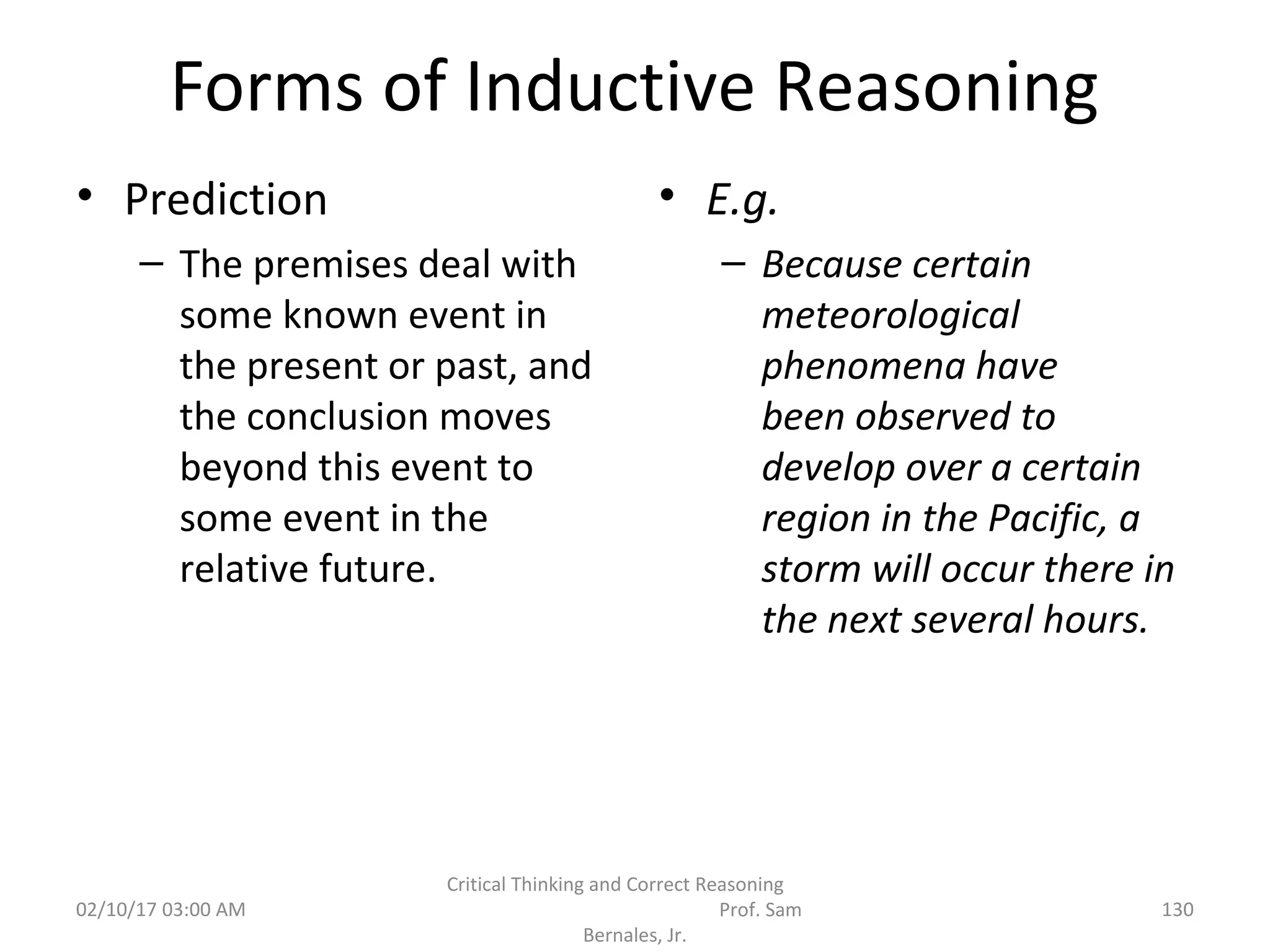 Forms of Inductive Reasoning

• Prediction
– The premises deal with some known event in the present or past, and the conclusion moves beyond this event to some event in the relative future.

• E.g.
– Because certain meteorological phenomena have been observed to develop over a certain region in the Pacific, a storm will occur there in the next several hours.

02/10/17 03:00 AM

Critical Thinking and Correct Reasoning Prof. Sam Bernales, Jr.

130